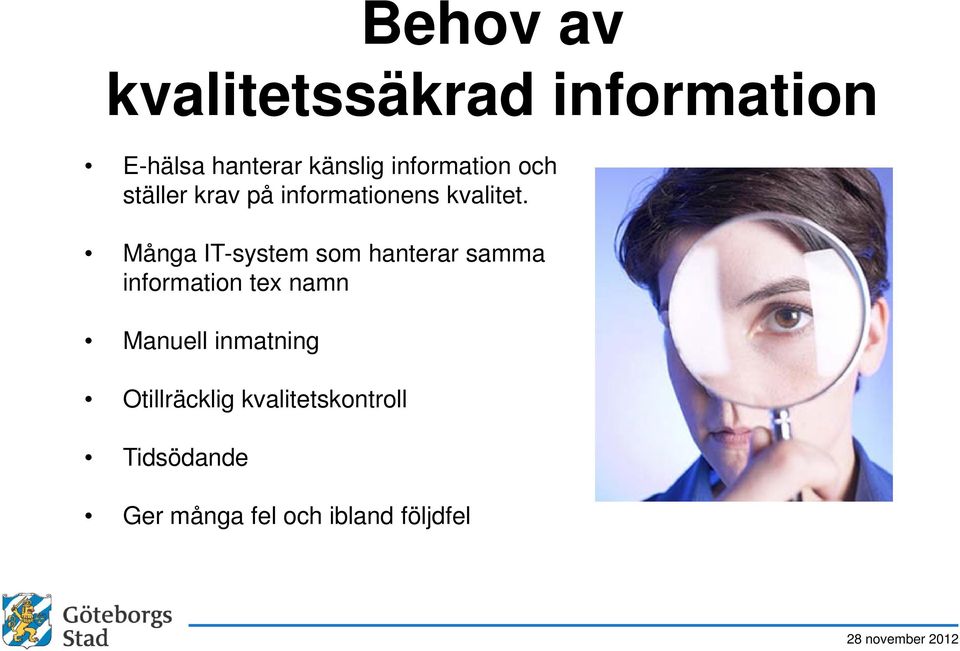 Behov av kvalitetssäkrad information

• E-hälsa hanterar känslig information och ställer krav på informationens kvalitet.

• Många IT-system som hanterar samma information tex namn

• Manuell inmatning

• Otillräcklig kvalitetskontroll

• Tidsödande

• Ger många fel och ibland följdfel

Göteborgs Stad

28 november 2012